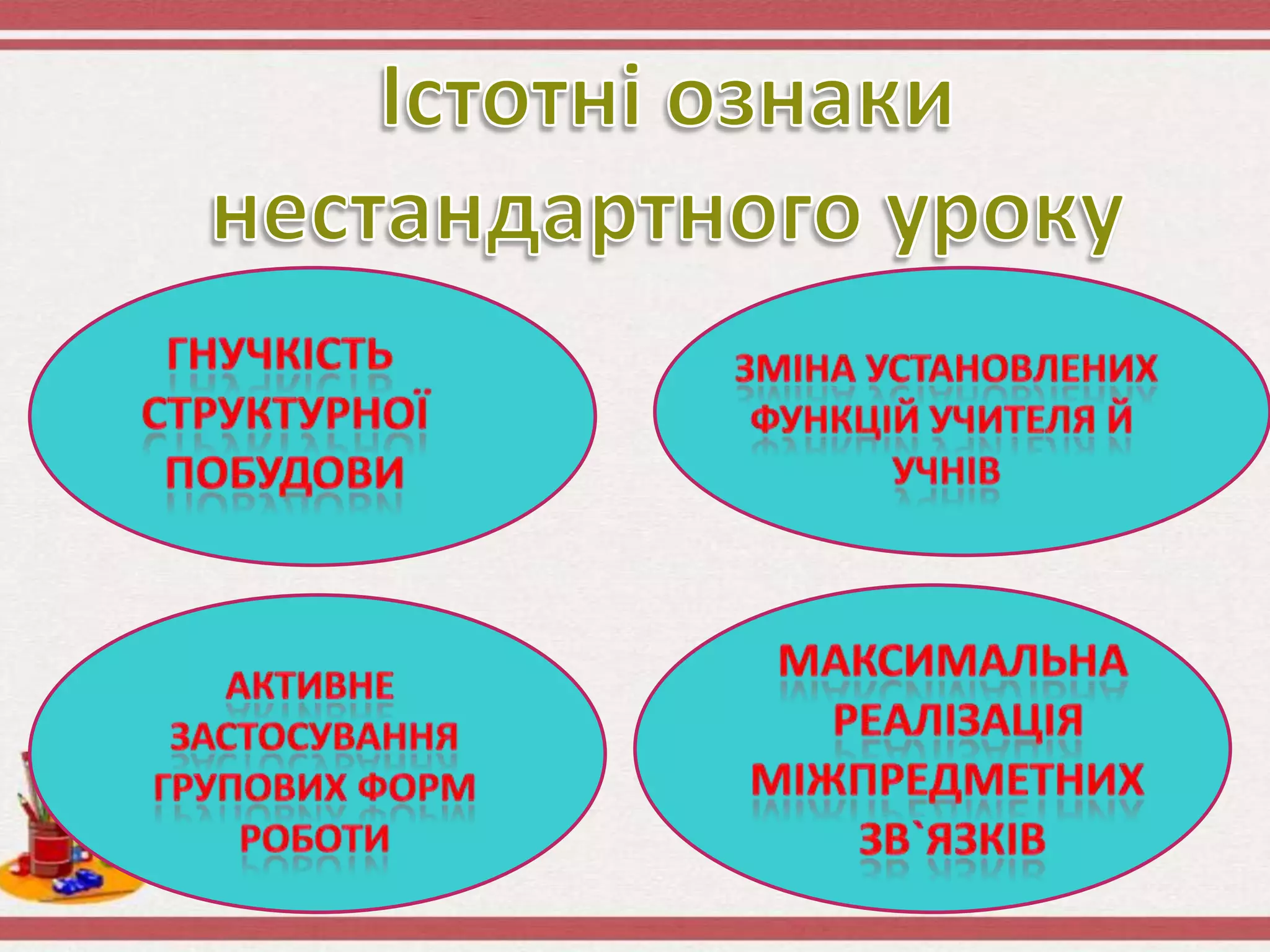 Істотні ознаки нестандартного уроку

ГНУЧКІСТЬ СТРУКТУРНОЇ ПОБУДОВИ

ЗМІНА УСТАНОВЛЕНИХ ФУНКЦІЙ УЧИТЕЛЯ Й УЧНІВ

АКТИВНЕ ЗАСТОСУВАННЯ ГРУПОВИХ ФОРМ РОБОТИ

МАКСИМАЛЬНА РЕАЛІЗАЦІЯ МІЖПРЕДМЕТНИХ ЗВ`ЯЗКІВ